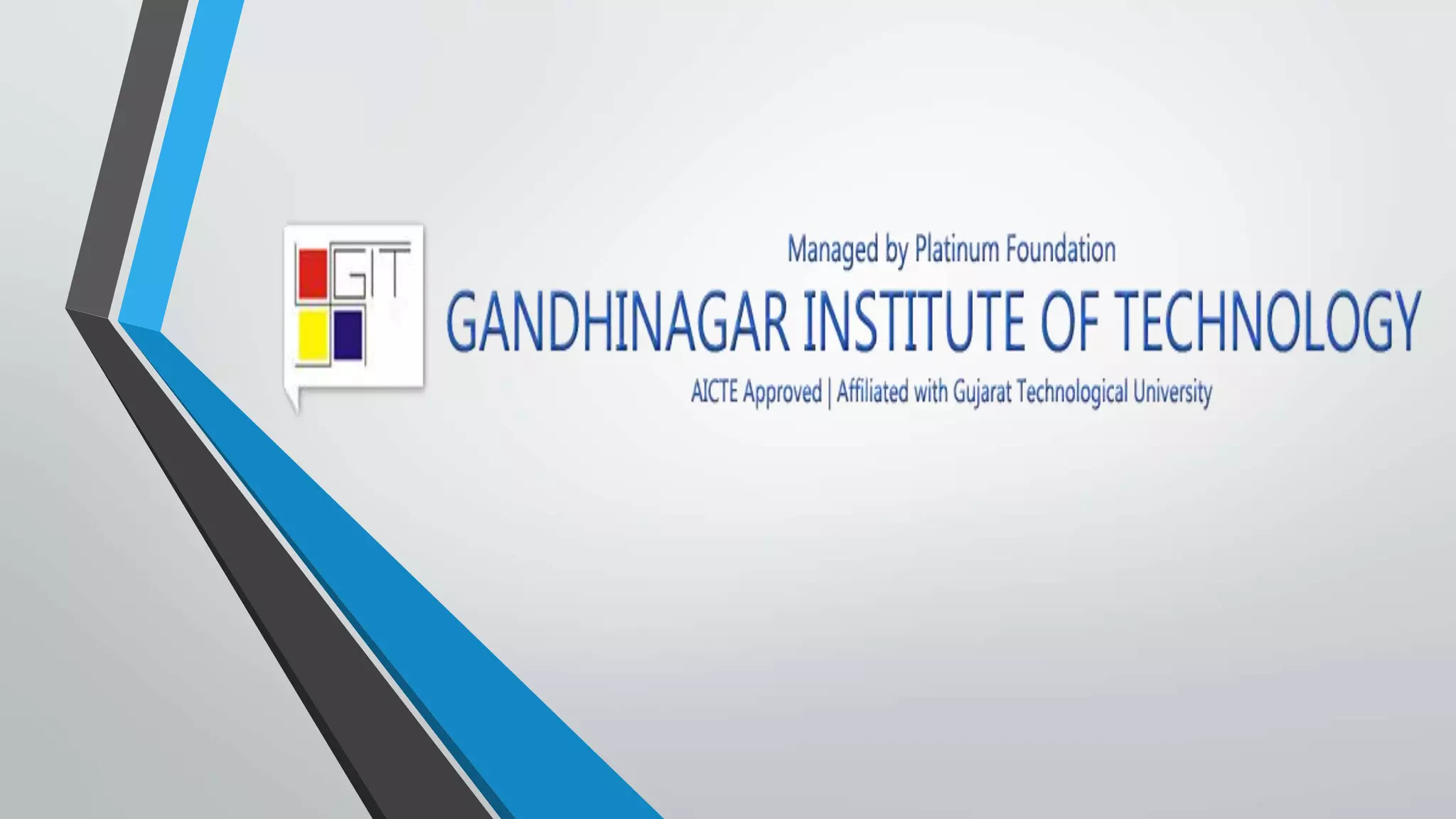 GIT

Managed by Platinum Foundation

GANDHINAGAR INSTITUTE OF TECHNOLOGY

AICTE Approved | Affiliated with Gujarat Technological University